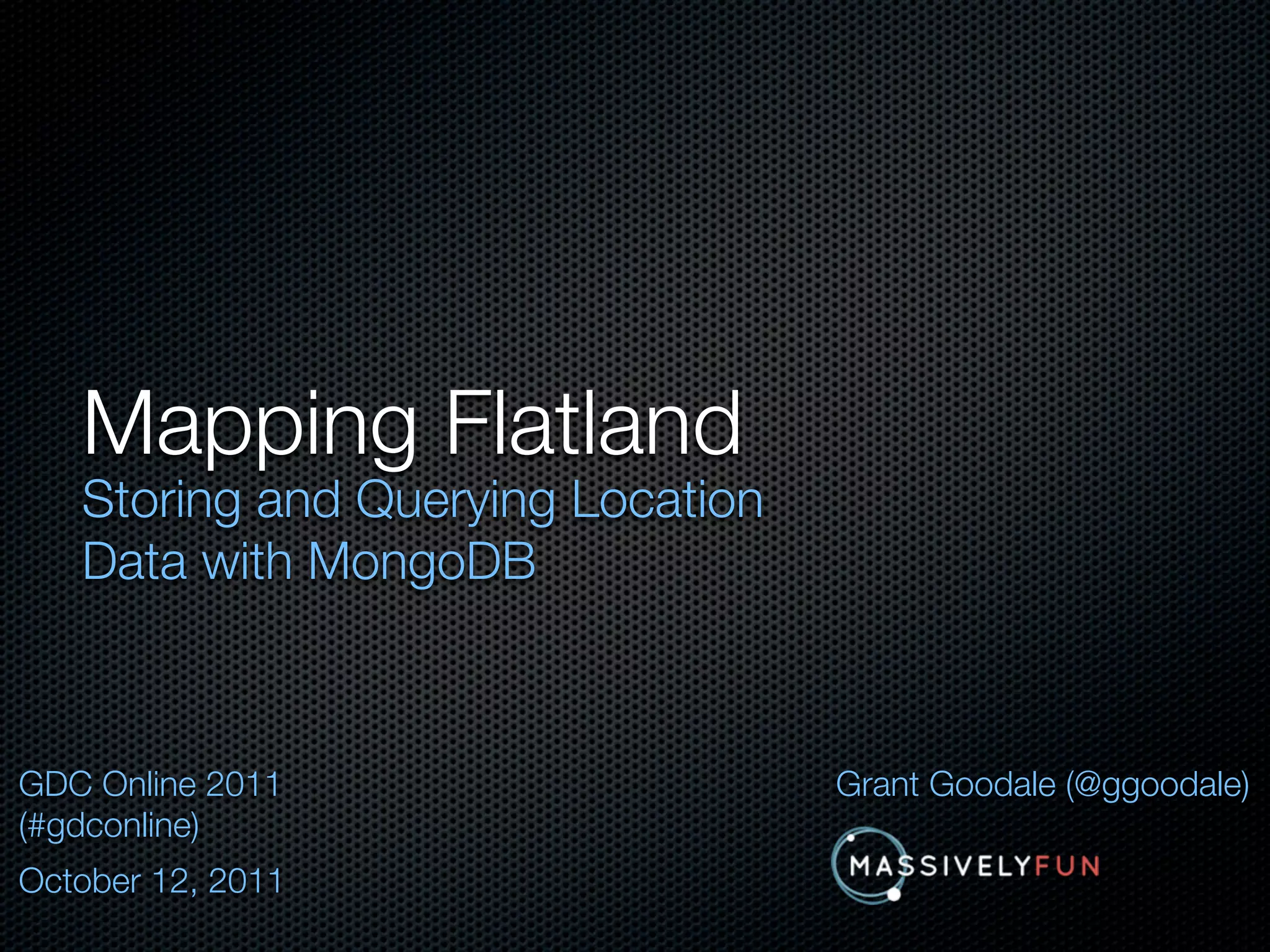 Mapping Flatland
Storing and Querying Location Data with MongoDB

GDC Online 2011 (#gdconline)

October 12, 2011

Grant Goodale (@ggoodale)

MASSIVELYFUN